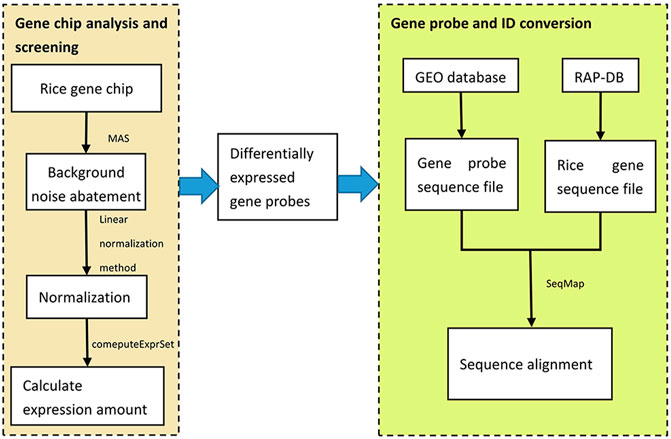 Gene chip analysis and screening

Rice gene chip

MAS

Background noise abatement

Linear normalization method

Normalization

comeputeExprSet

Calculate expression amount

Differentially expressed gene probes

Gene probe and ID conversion

GEO database

RAP-DB

Gene probe sequence file

Rice gene sequence file

SeqMap

Sequence alignment